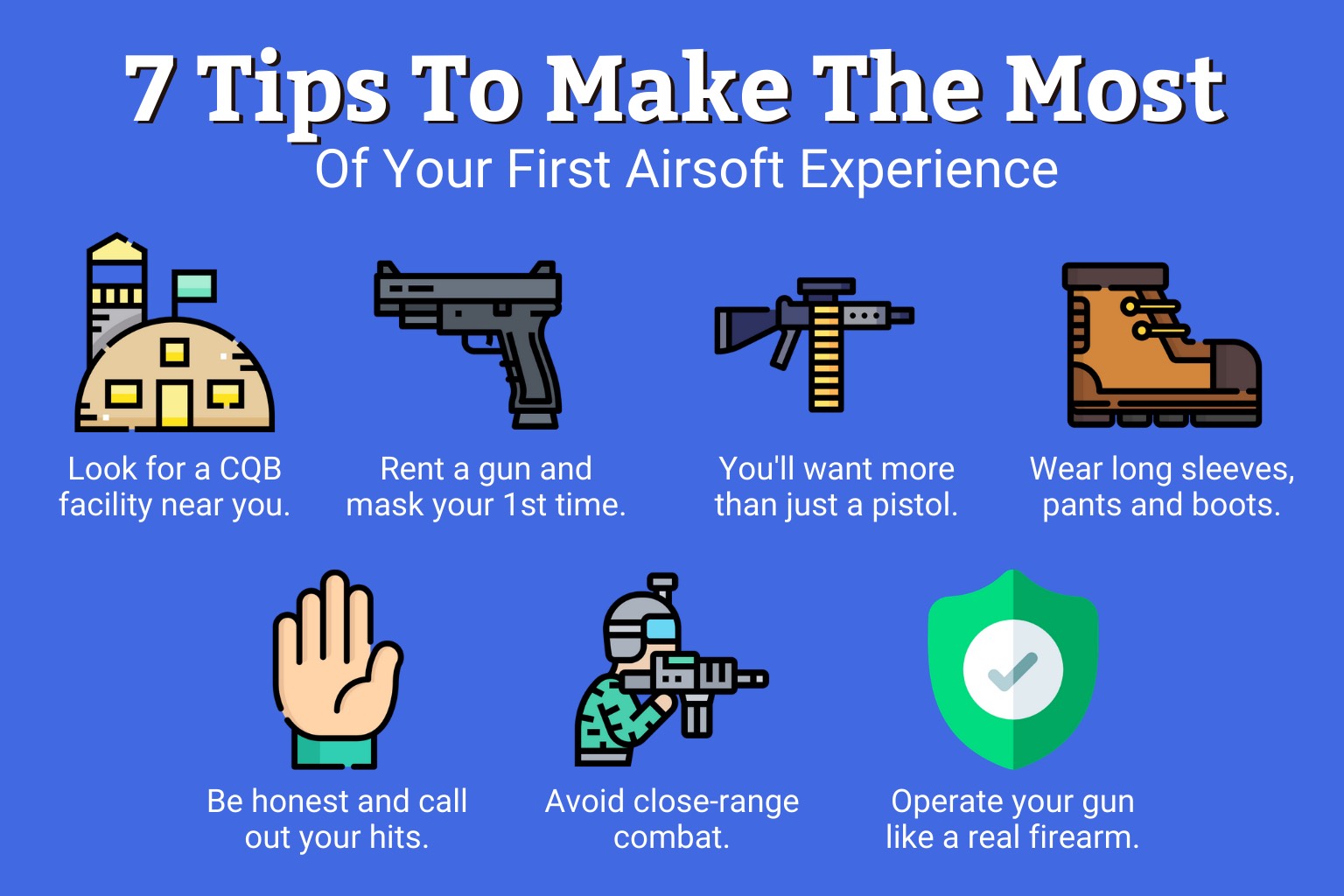 7 Tips To Make The Most
Of Your First Airsoft Experience

Look for a CQB facility near you.

Rent a gun and mask your 1st time.

You'll want more than just a pistol.

Wear long sleeves, pants and boots.

Be honest and call out your hits.

Avoid close-range combat.

Operate your gun like a real firearm.